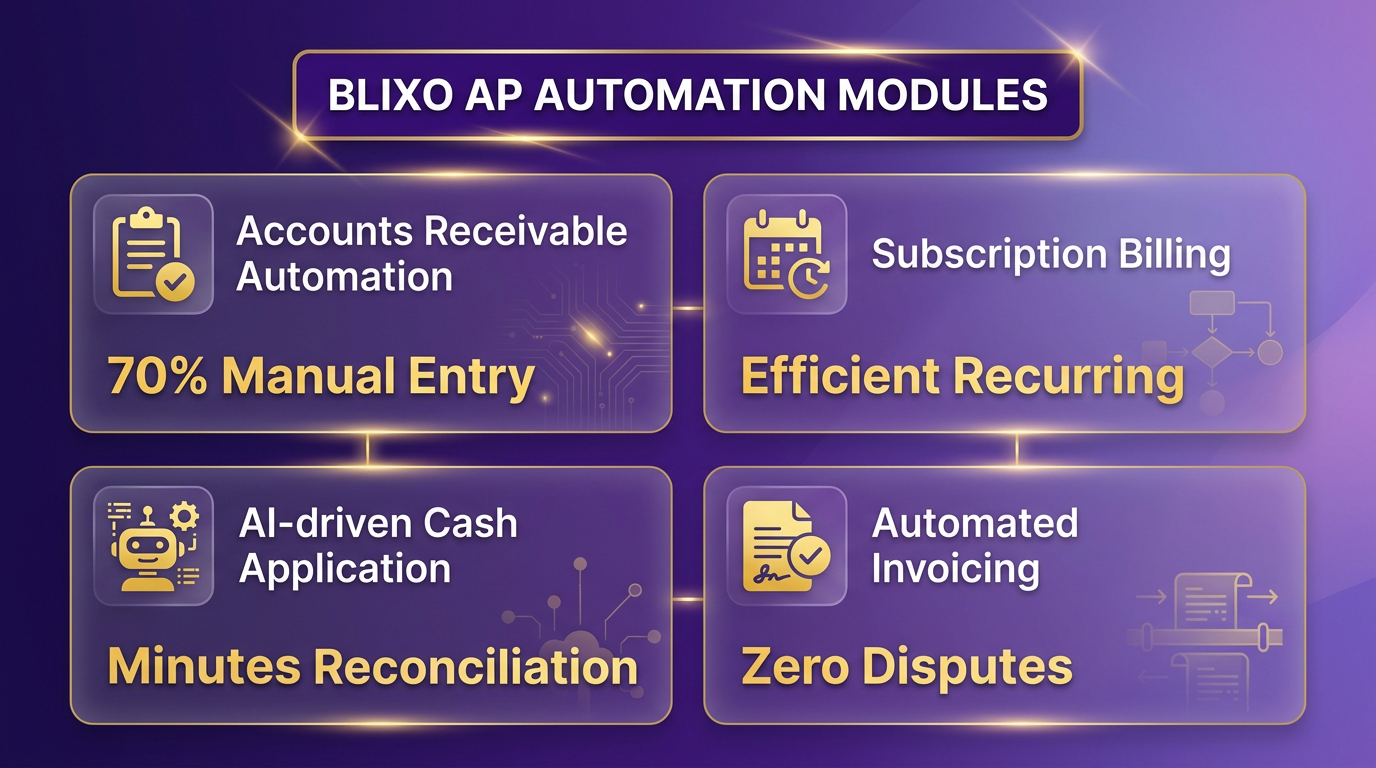 BLIXO AP AUTOMATION MODULES

Accounts Receivable Automation

70% Manual Entry

Subscription Billing

Efficient Recurring

AI-driven Cash Application

Minutes Reconciliation

Automated Invoicing

Zero Disputes